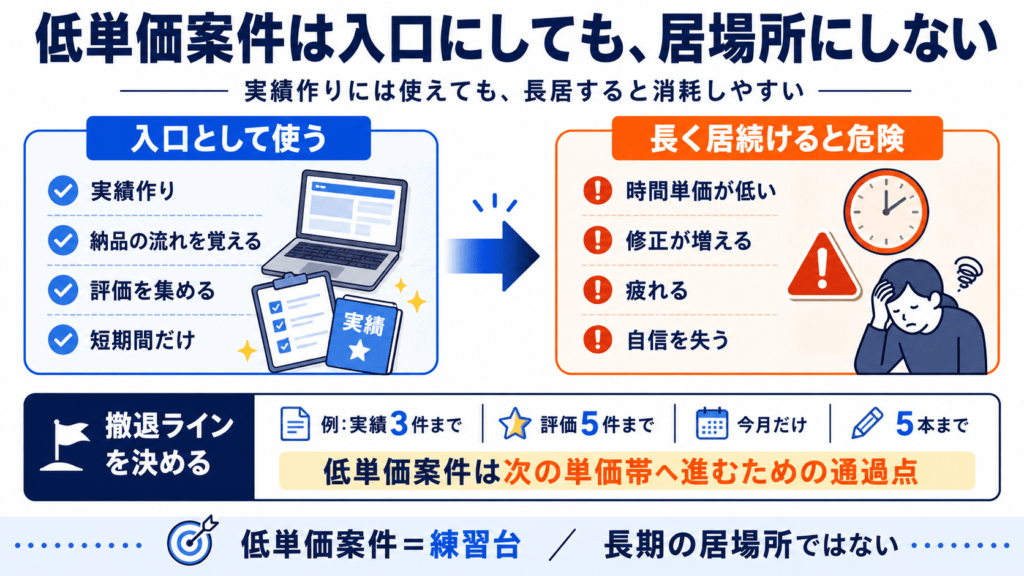 低単価案件は入口にしても、居場所にしない

実績作りには使えても、長居すると消耗しやすい

入口として使う

実績作り
納品の流れを覚える
評価を集める
短期間だけ

実績

長く居続けると危険

時間単価が低い
修正が増える
疲れる
自信を失う

撤退ラインを決める

例：実績3件まで
評価5件まで
今月だけ
5本まで

低単価案件は次の単価帯へ進むための通過点

低単価案件＝練習台 ／ 長期の居場所ではない